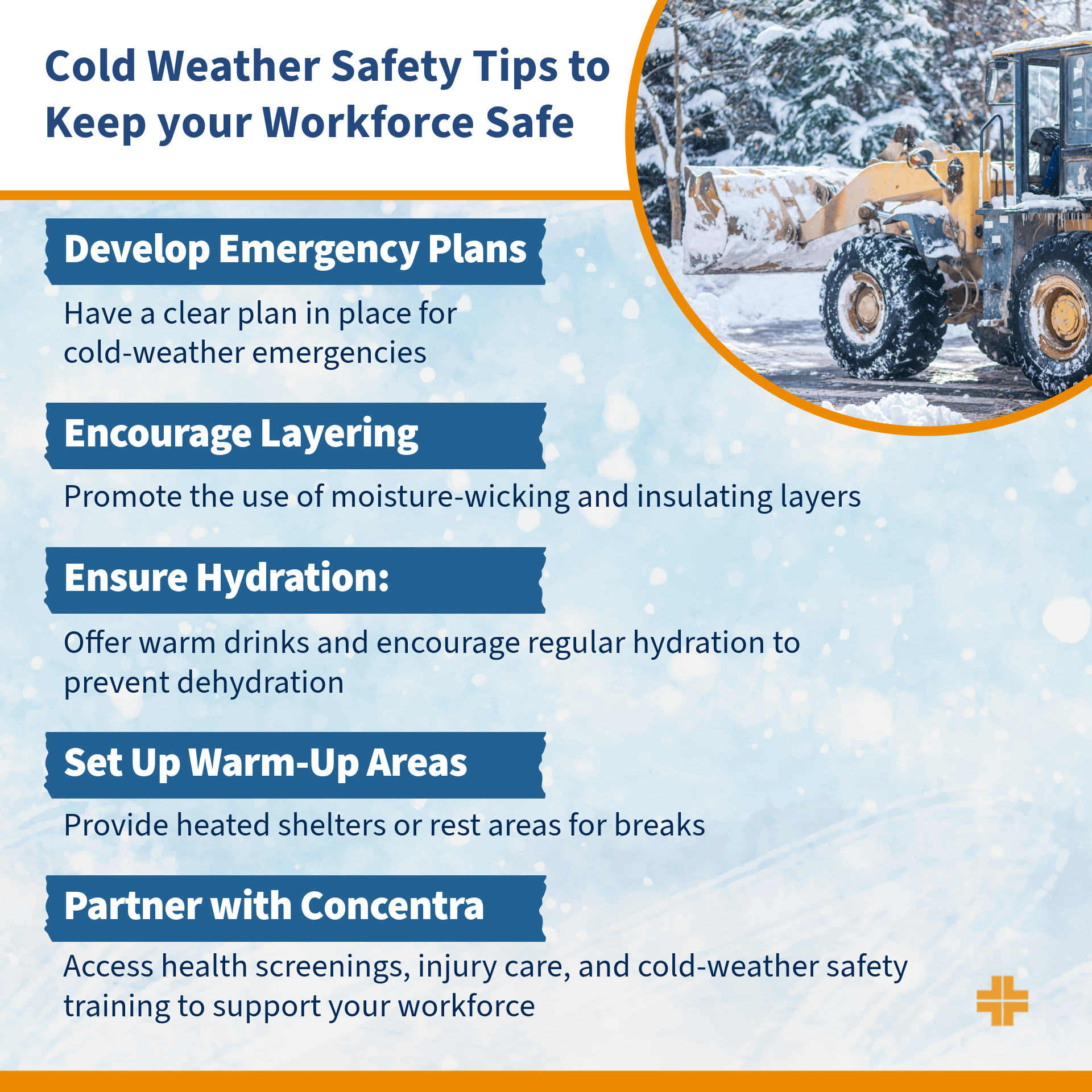 Cold Weather Safety Tips to Keep your Workforce Safe

Develop Emergency Plans

Have a clear plan in place for cold-weather emergencies

Encourage Layering

Promote the use of moisture-wicking and insulating layers

Ensure Hydration:

Offer warm drinks and encourage regular hydration to prevent dehydration

Set Up Warm-Up Areas

Provide heated shelters or rest areas for breaks

Partner with Concentra

Access health screenings, injury care, and cold-weather safety training to support your workforce